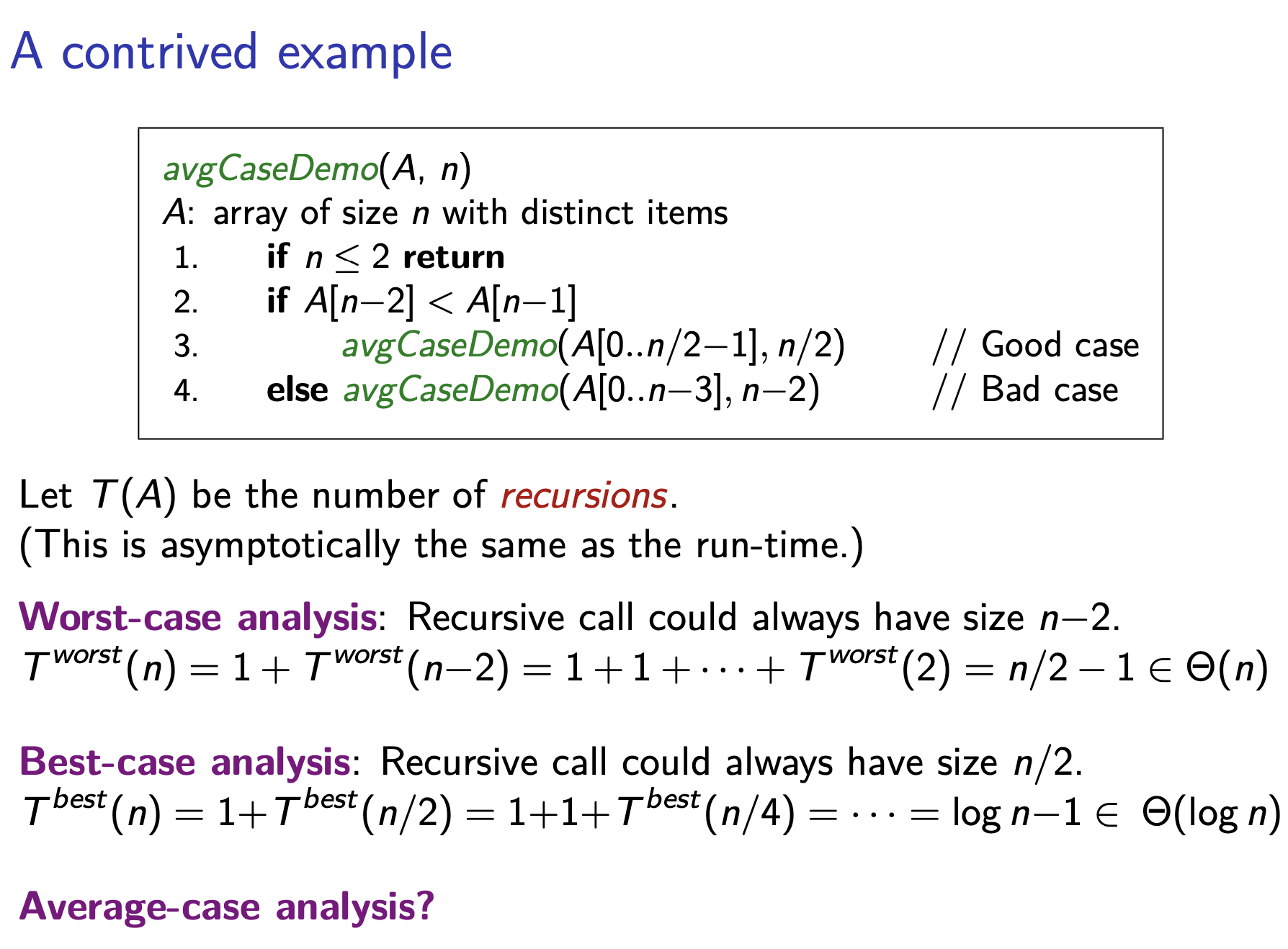 A contrived example

avgCaseDemo($A$, $n$)
$A$: array of size $n$ with distinct items
1. if $n \leq 2$ return
2. if $A[n-2] < A[n-1]$
3. avgCaseDemo($A[0..n/2-1], n/2$) // Good case
4. else avgCaseDemo($A[0..n-3], n-2$) // Bad case

Let $T(A)$ be the number of recursions.
(This is asymptotically the same as the run-time.)

Worst-case analysis: Recursive call could always have size $n-2$.
$T^{worst}(n) = 1 + T^{worst}(n-2) = 1 + 1 + \cdots + T^{worst}(2) = n/2 - 1 \in \Theta(n)$

Best-case analysis: Recursive call could always have size $n/2$.
$T^{best}(n) = 1 + T^{best}(n/2) = 1 + 1 + T^{best}(n/4) = \cdots = \log n - 1 \in \Theta(\log n)$

Average-case analysis?